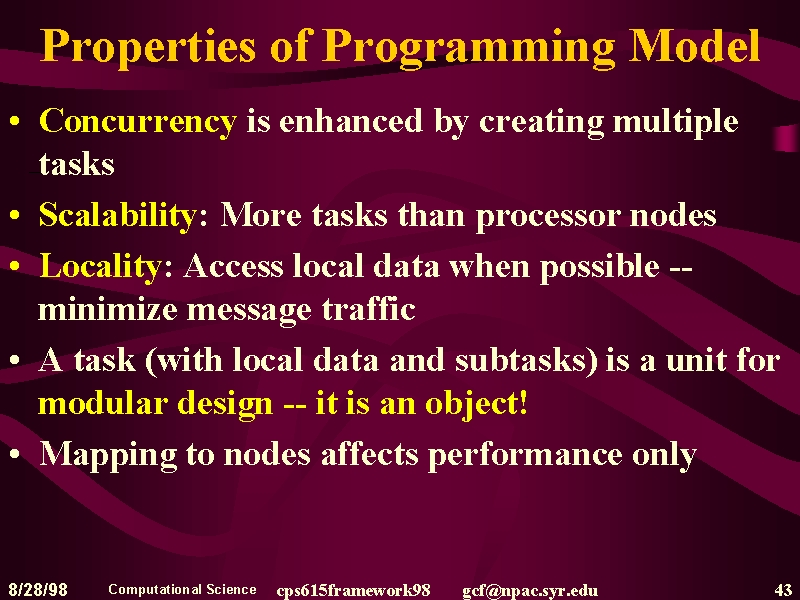 Properties of Programming Model

• Concurrency is enhanced by creating multiple tasks

• Scalability: More tasks than processor nodes

• Locality: Access local data when possible -- minimize message traffic

• A task (with local data and subtasks) is a unit for modular design -- it is an object!

• Mapping to nodes affects performance only

8/28/98 Computational Science cps615framework98 gcf@npac.syr.edu 43